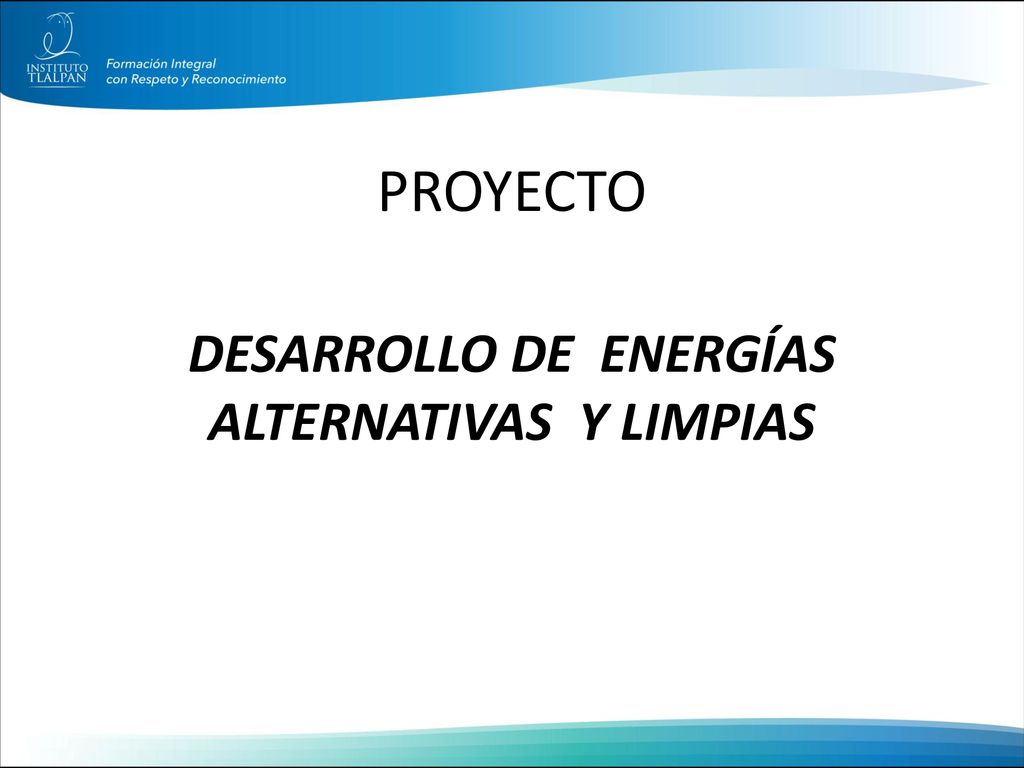 INSTITUTO TLALPAN

Formación Integral
con Respeto y Reconocimiento

PROYECTO

DESARROLLO DE ENERGÍAS ALTERNATIVAS Y LIMPIAS